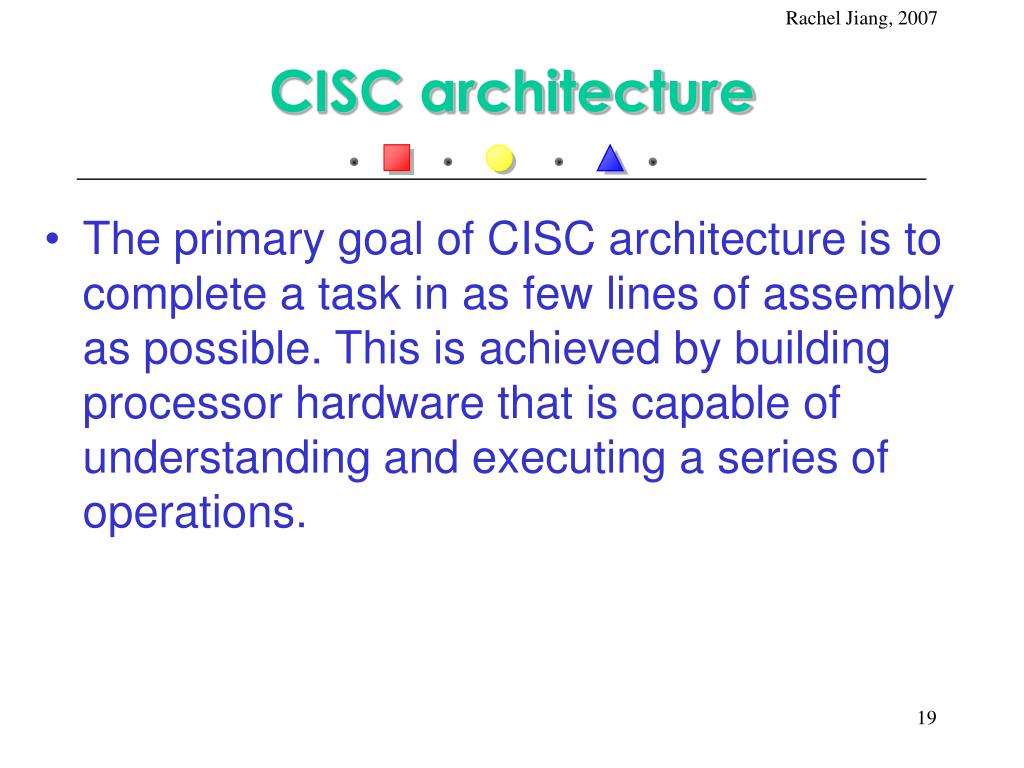 Rachel Jiang, 2007

CISC architecture

• The primary goal of CISC architecture is to complete a task in as few lines of assembly as possible. This is achieved by building processor hardware that is capable of understanding and executing a series of operations.

19